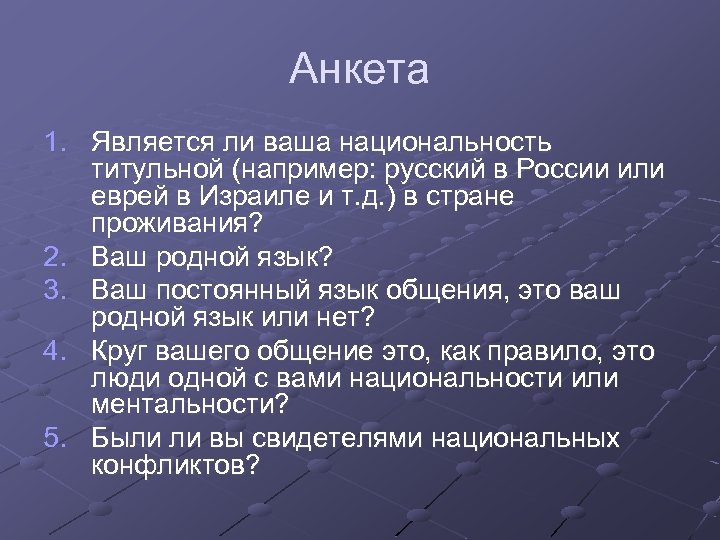 Анкета

1. Является ли ваша национальность титульной (например: русский в России или еврей в Израиле и т.д.) в стране проживания?
2. Ваш родной язык?
3. Ваш постоянный язык общения, это ваш родной язык или нет?
4. Круг вашего общение это, как правило, это люди одной с вами национальности или ментальности?
5. Были ли вы свидетелями национальных конфликтов?